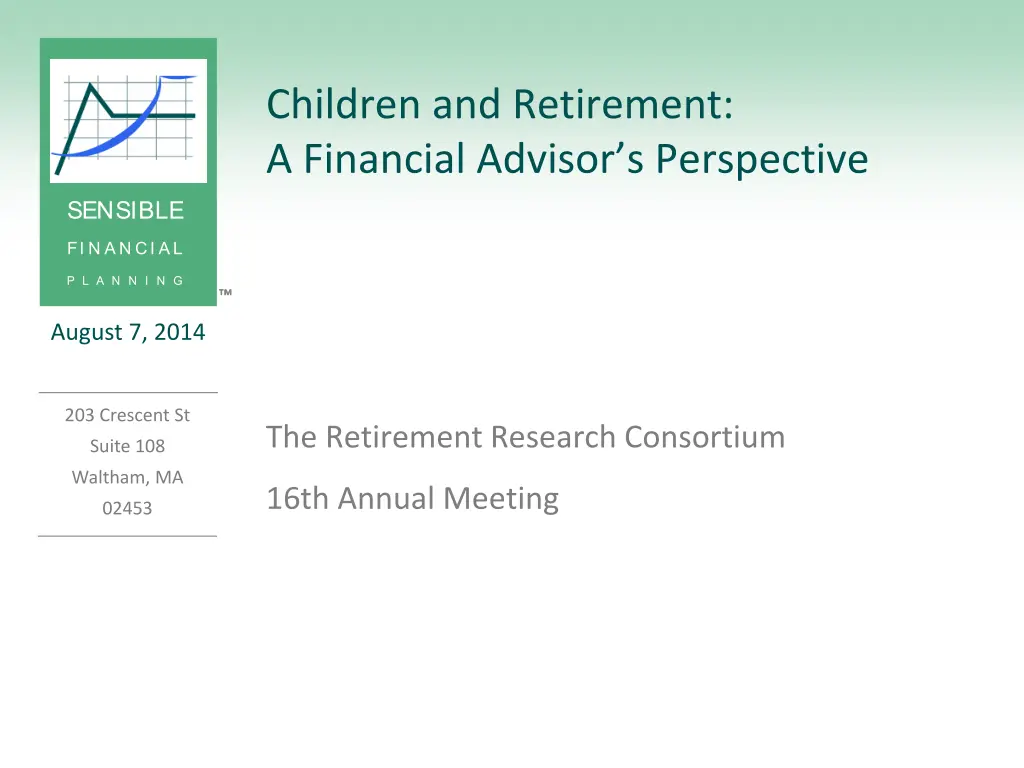 SENSIBLE
FINANCIAL
PLANNING
™

Children and Retirement:
A Financial Advisor's Perspective

August 7, 2014

203 Crescent St
Suite 108
Waltham, MA
02453

The Retirement Research Consortium

16th Annual Meeting